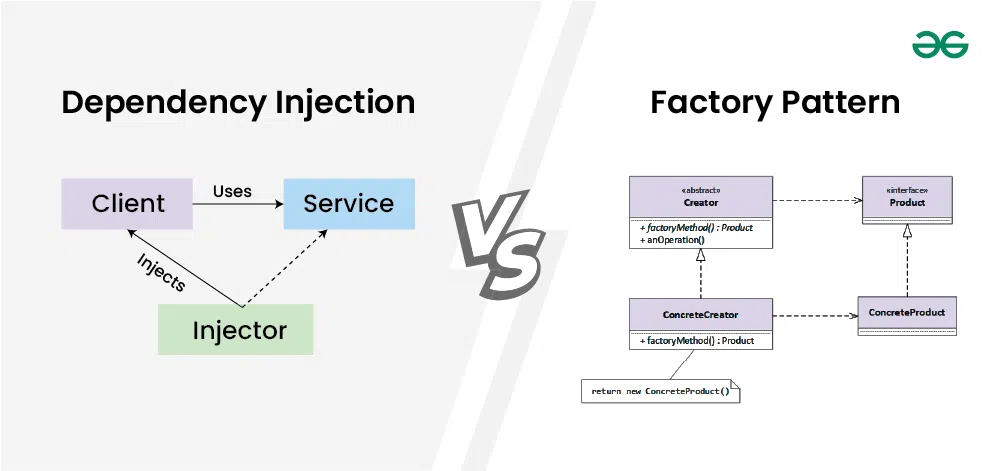 Dependency Injection

Client

Uses

Service

Injects

Injector

VS

Factory Pattern

«abstract»
Creator

+ factoryMethod() : Product
+ anOperation()

«interface»
Product

ConcreteCreator

+ factoryMethod() : Product

ConcreteProduct

return new ConcreteProduct()